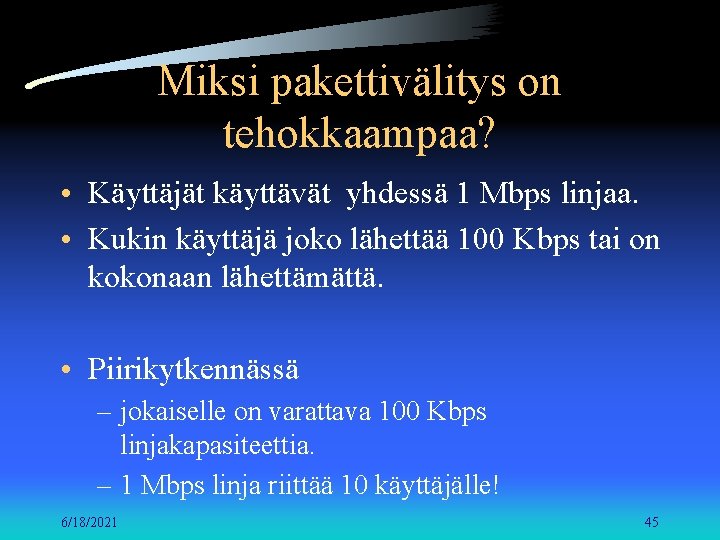 Miksi pakettivälitys on tehokkaampaa?

• Käyttäjät käyttävät yhdessä 1 Mbps linjaa.
• Kukin käyttäjä joko lähettää 100 Kbps tai on kokonaan lähettämättä.

• Piirikytkennässä
– jokaiselle on varattava 100 Kbps linjakapasiteettia.
– 1 Mbps linja riittää 10 käyttäjälle!

6/18/2021

45